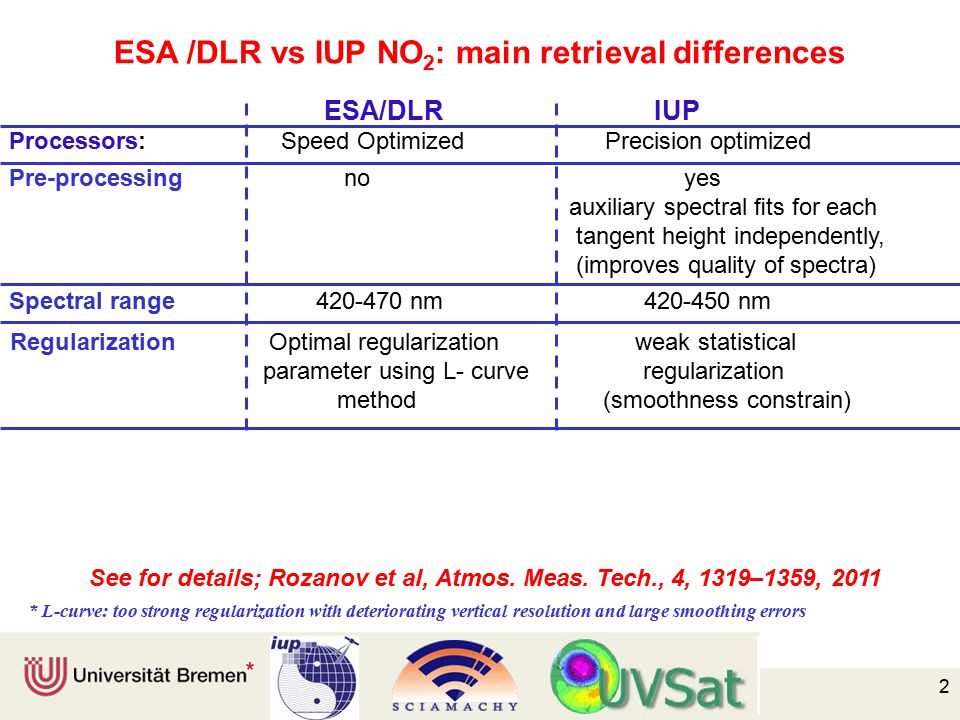 ESA /DLR vs IUP $NO_2$: main retrieval differences

| | ESA/DLR | IUP |
|---|---|---|
| Processors: | Speed Optimized | Precision optimized |
| Pre-processing | no | yes auxiliary spectral fits for each tangent height independently, (improves quality of spectra) |
| Spectral range | 420-470 nm | 420-450 nm |
| Regularization | Optimal regularization parameter using L- curve method | weak statistical regularization (smoothness constrain) |

See for details; Rozanov et al, Atmos. Meas. Tech., 4, 1319–1359, 2011

* L-curve: too strong regularization with deteriorating vertical resolution and large smoothing errors

Universität Bremen*

iup

SCIAMACHY

UVSat

2